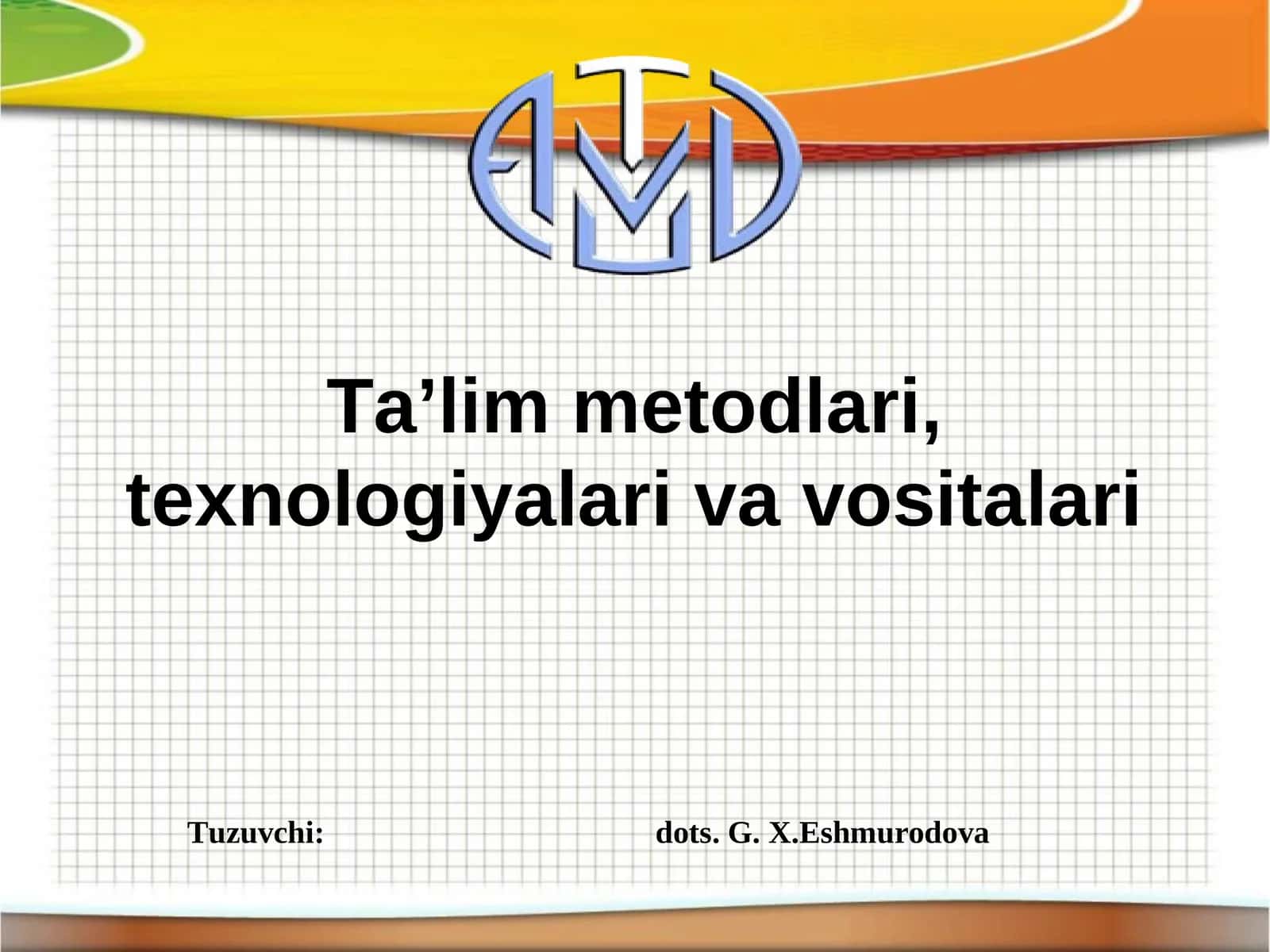 Ta’lim metodlari, texnologiyalari va vositalari

Tuzuvchi: dots. G. X.Eshmurodova